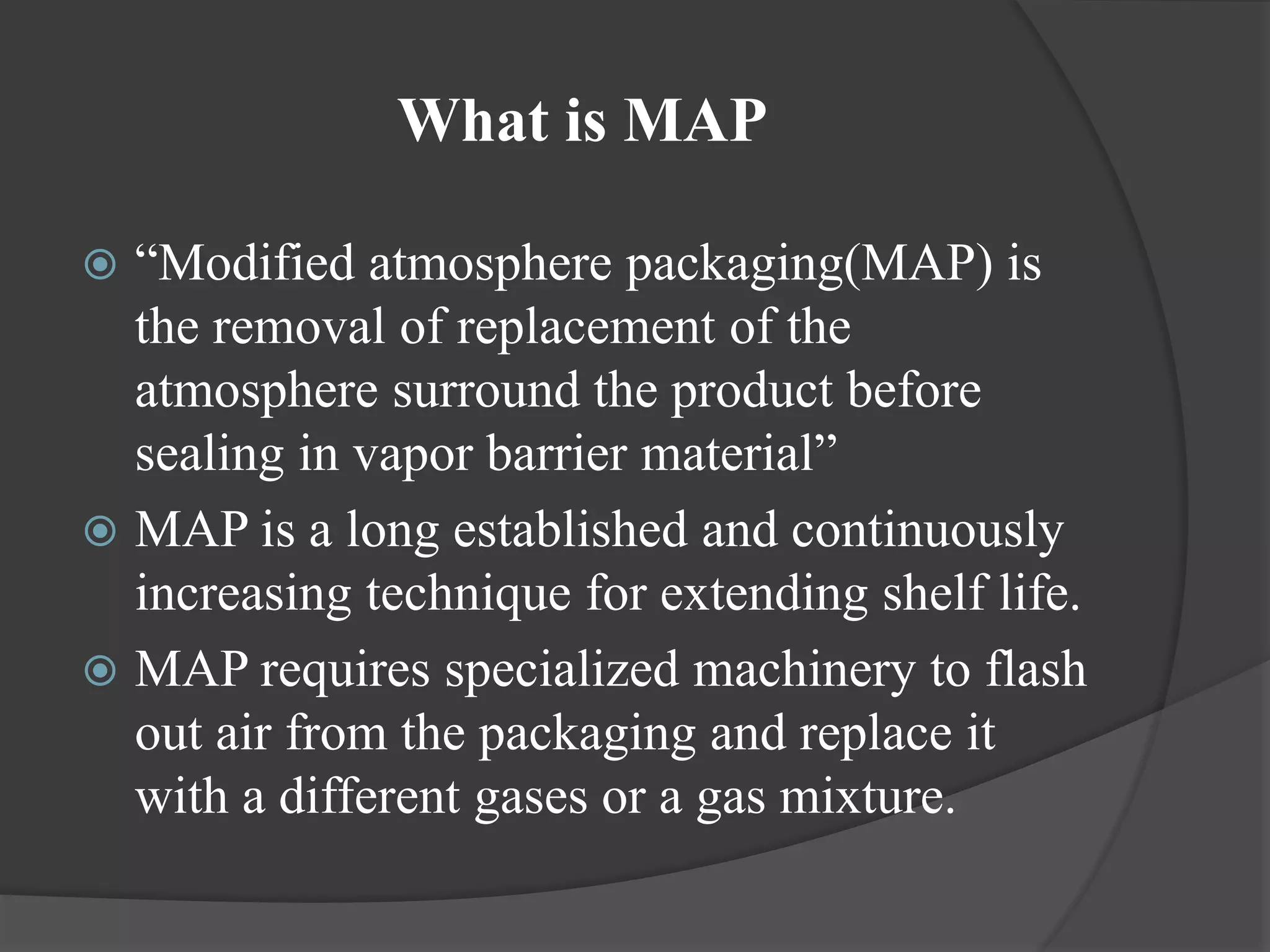 What is MAP

“Modified atmosphere packaging(MAP) is the removal of replacement of the atmosphere surround the product before sealing in vapor barrier material”

MAP is a long established and continuously increasing technique for extending shelf life.

MAP requires specialized machinery to flash out air from the packaging and replace it with a different gases or a gas mixture.